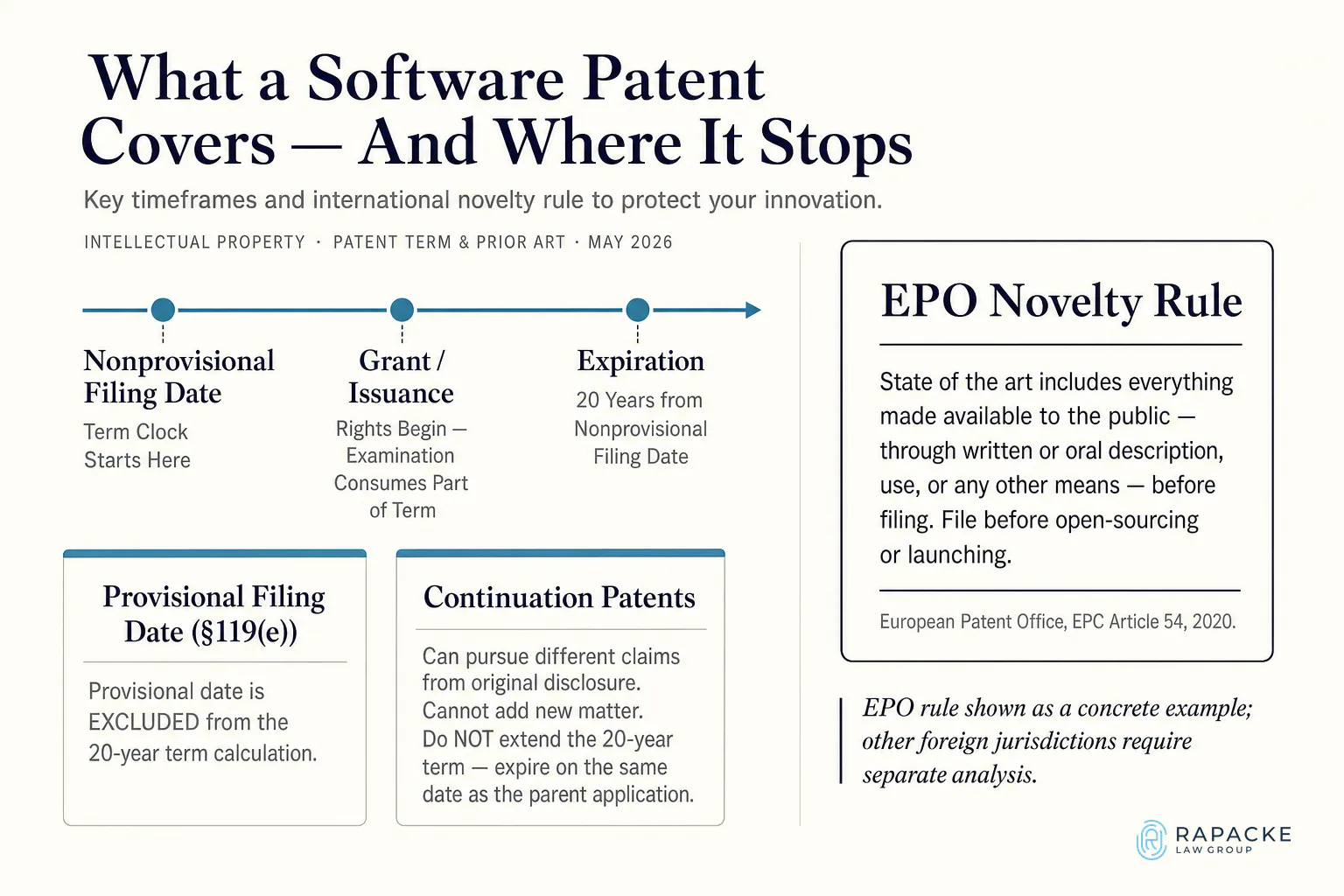 What a Software Patent Covers — And Where It Stops

Key timeframes and international novelty rule to protect your innovation.

INTELLECTUAL PROPERTY · PATENT TERM & PRIOR ART · MAY 2026

Nonprovisional Filing Date
Term Clock Starts Here

Grant / Issuance
Rights Begin — Examination Consumes Part of Term

Expiration
20 Years from Nonprovisional Filing Date

Provisional Filing Date (§119(e))

Provisional date is EXCLUDED from the 20-year term calculation.

Continuation Patents

Can pursue different claims from original disclosure. Cannot add new matter. Do NOT extend the 20-year term — expire on the same date as the parent application.

EPO Novelty Rule

State of the art includes everything made available to the public — through written or oral description, use, or any other means — before filing. File before open-sourcing or launching.

European Patent Office, EPC Article 54, 2020.

EPO rule shown as a concrete example; other foreign jurisdictions require separate analysis.

RAPACKE
LAW GROUP